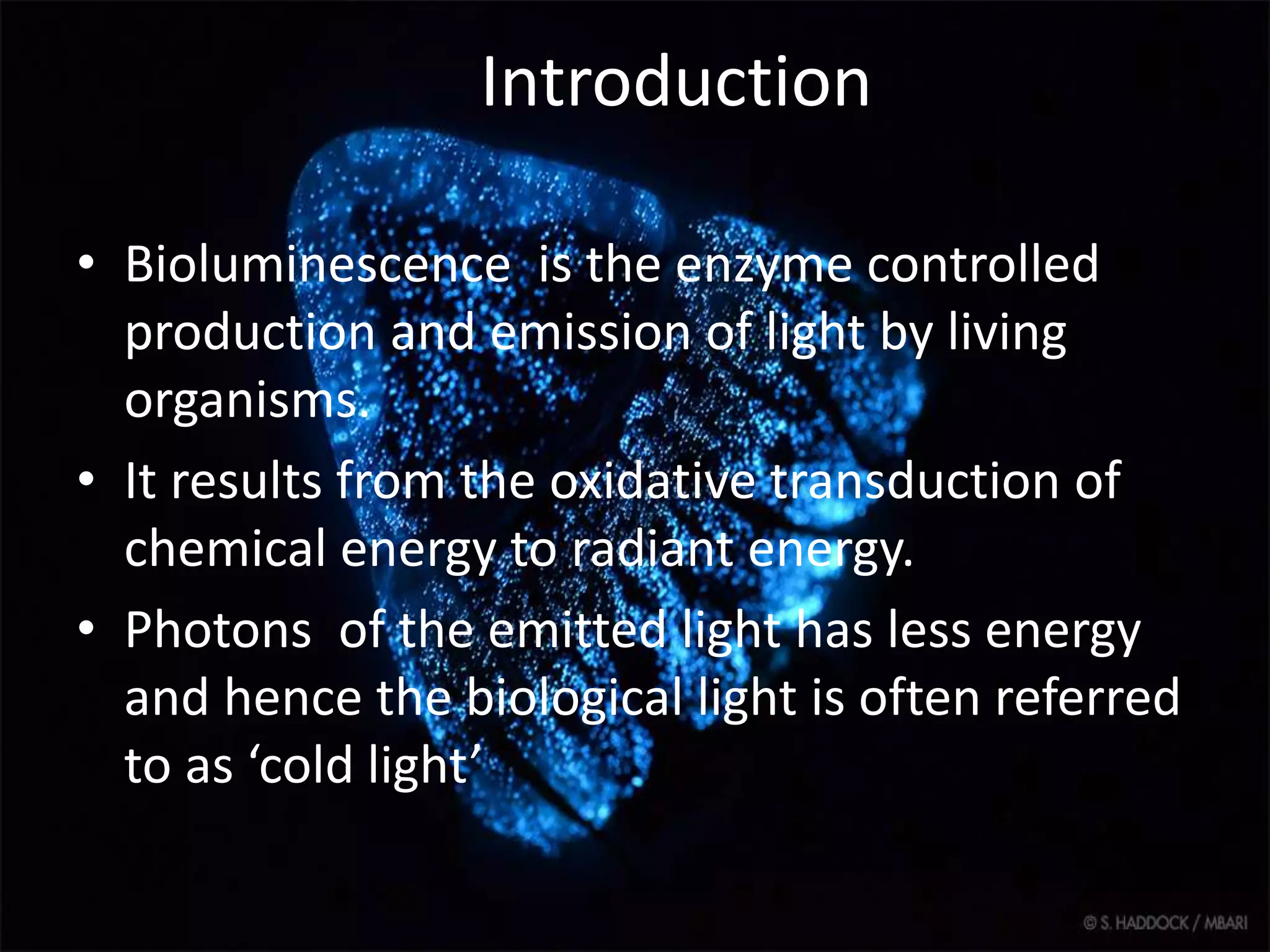 Introduction

• Bioluminescence  is the enzyme controlled production and emission of light by living organisms.

• It results from the oxidative transduction of chemical energy to radiant energy.

• Photons  of the emitted light has less energy and hence the biological light is often referred to as ‘cold light’

© S. HADDOCK / MBARI